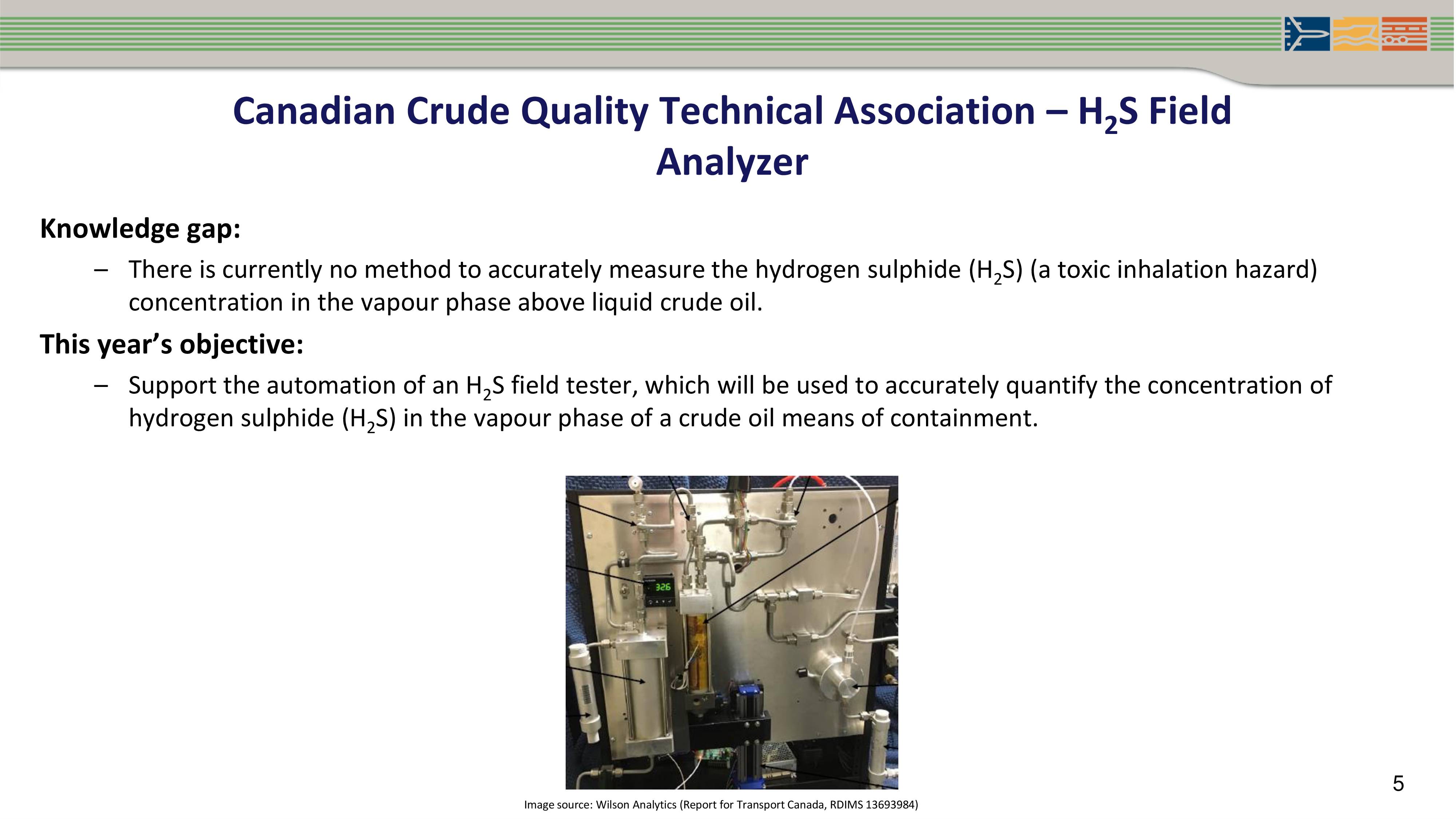 Canadian Crude Quality Technical Association – $H_2S$ Field Analyzer

Knowledge gap:

– There is currently no method to accurately measure the hydrogen sulphide ($H_2S$) (a toxic inhalation hazard) concentration in the vapour phase above liquid crude oil.

This year's objective:

– Support the automation of an $H_2S$ field tester, which will be used to accurately quantify the concentration of hydrogen sulphide ($H_2S$) in the vapour phase of a crude oil means of containment.

326

Image source: Wilson Analytics (Report for Transport Canada, RDIMS 13693984)

5